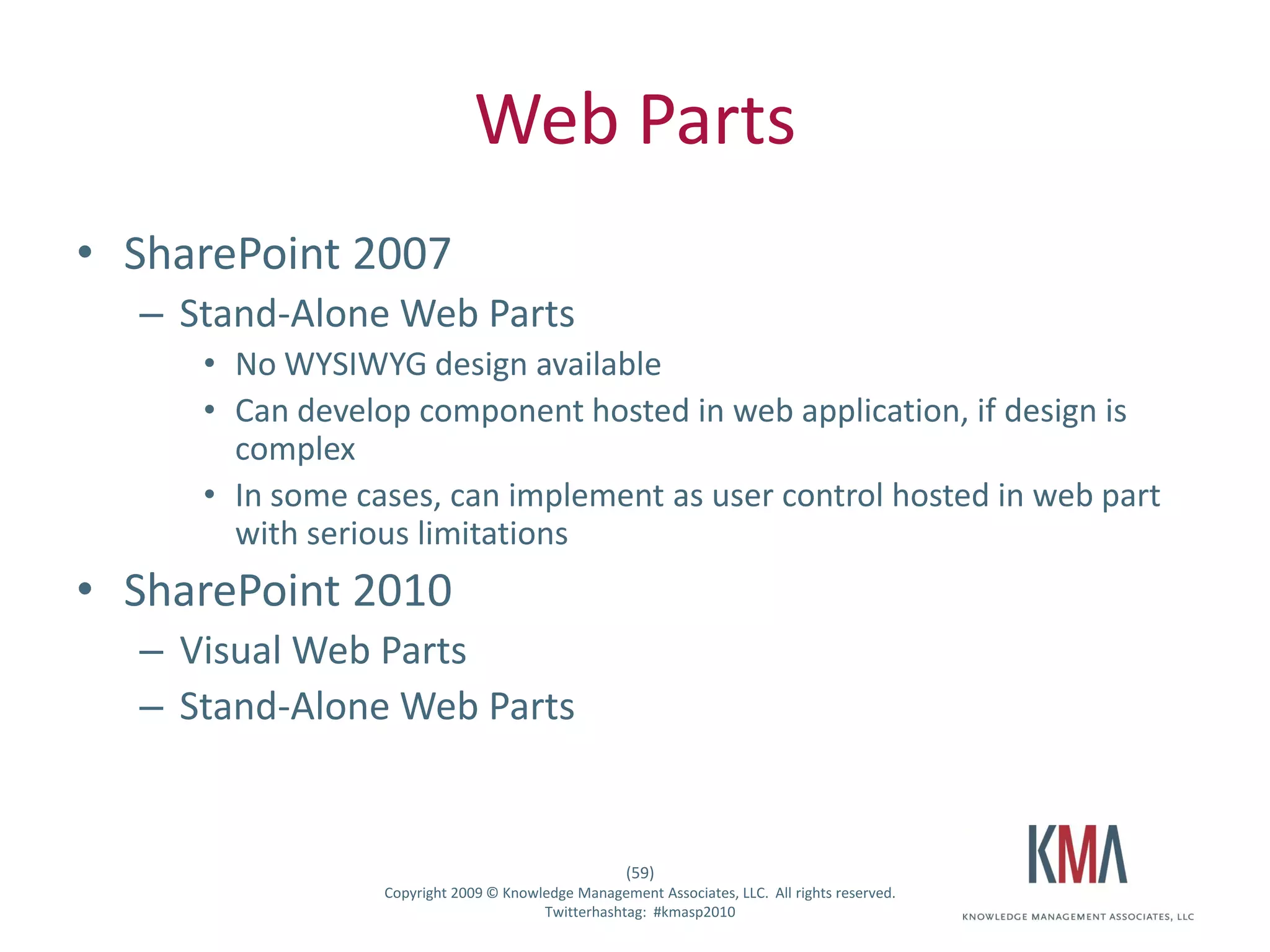 Web Parts

• SharePoint 2007
– Stand-Alone Web Parts
• No WYSIWYG design available
• Can develop component hosted in web application, if design is complex
• In some cases, can implement as user control hosted in web part with serious limitations
• SharePoint 2010
– Visual Web Parts
– Stand-Alone Web Parts

(59)
Copyright 2009 © Knowledge Management Associates, LLC. All rights reserved.
Twitterhashtag: #kmasp2010

KMA
KNOWLEDGE MANAGEMENT ASSOCIATES, LLC